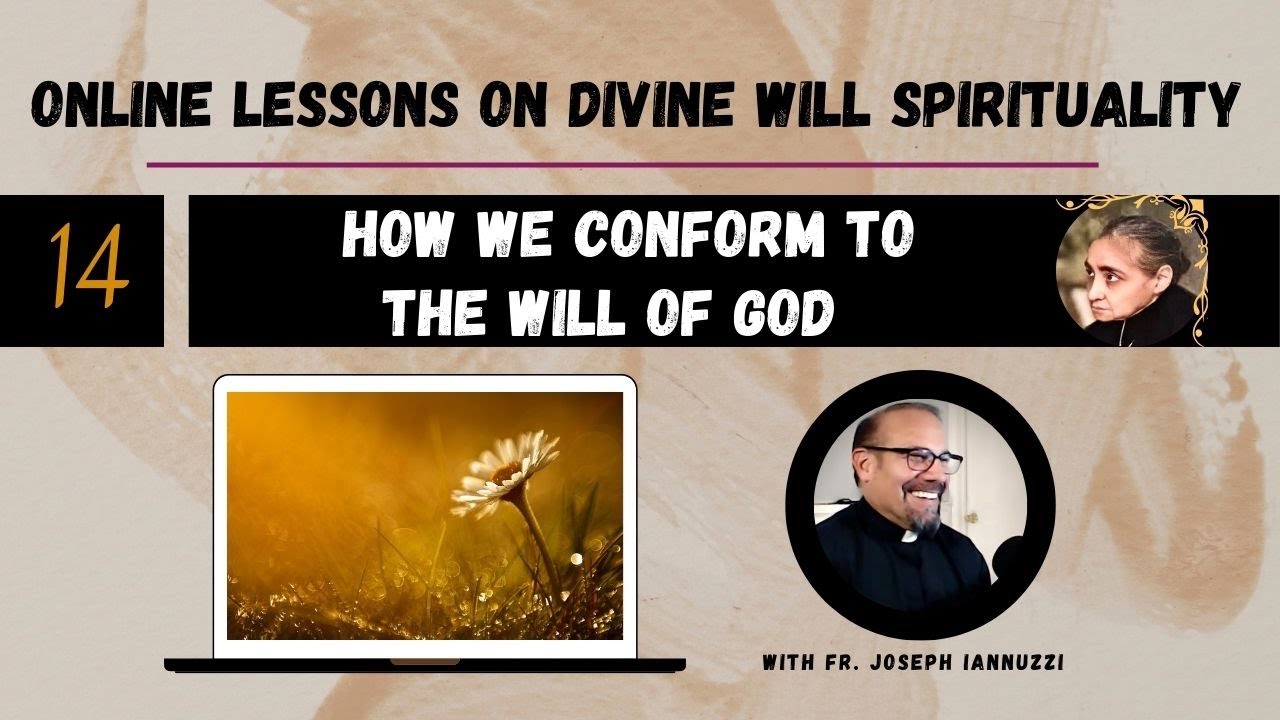 ONLINE LESSONS ON DIVINE WILL SPIRITUALITY

14

HOW WE CONFORM TO THE WILL OF GOD

WITH FR. JOSEPH IANNUZZI